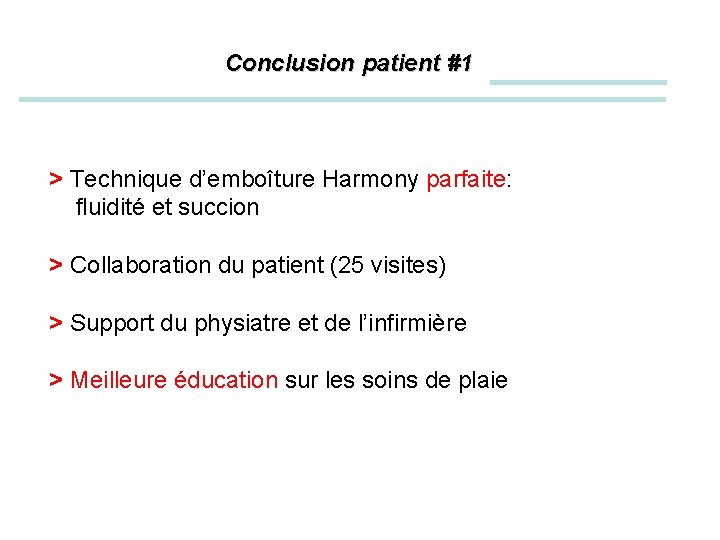 Conclusion patient #1

> Technique d’emboîture Harmony parfaite: fluidité et succion

> Collaboration du patient (25 visites)

> Support du physiatre et de l’infirmière

> Meilleure éducation sur les soins de plaie